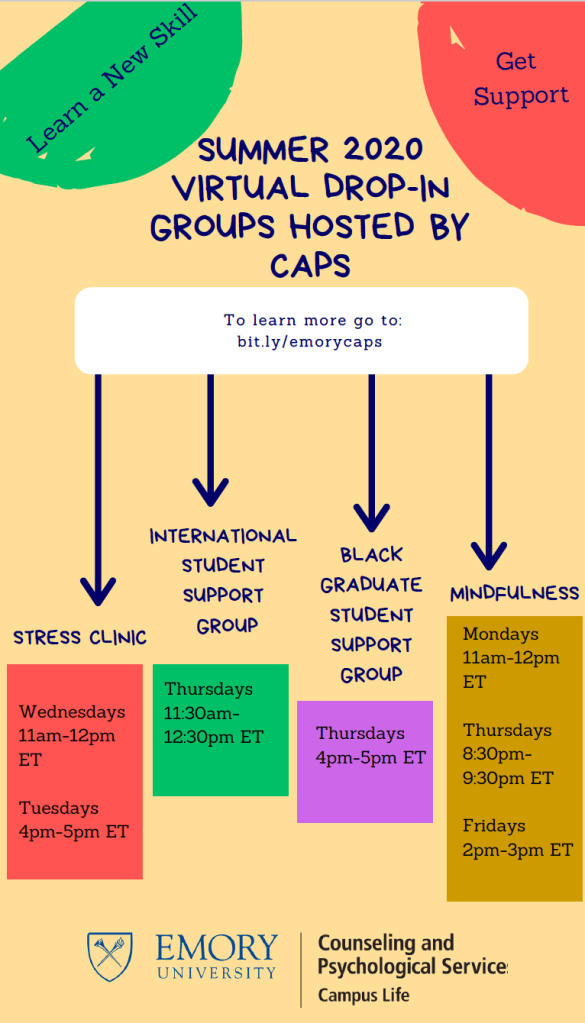 Learn a New Skill

Get Support

SUMMER 2020 VIRTUAL DROP-IN GROUPS HOSTED BY CAPS

To learn more go to: bit.ly/emorycaps

STRESS CLINIC

Wednesdays 11am-12pm ET

Tuesdays 4pm-5pm ET

INTERNATIONAL STUDENT SUPPORT GROUP

Thursdays 11:30am-12:30pm ET

BLACK GRADUATE STUDENT SUPPORT GROUP

Thursdays 4pm-5pm ET

MINDFULNESS

Mondays 11am-12pm ET

Thursdays 8:30pm-9:30pm ET

Fridays 2pm-3pm ET

EMORY UNIVERSITY

Counseling and Psychological Services

Campus Life